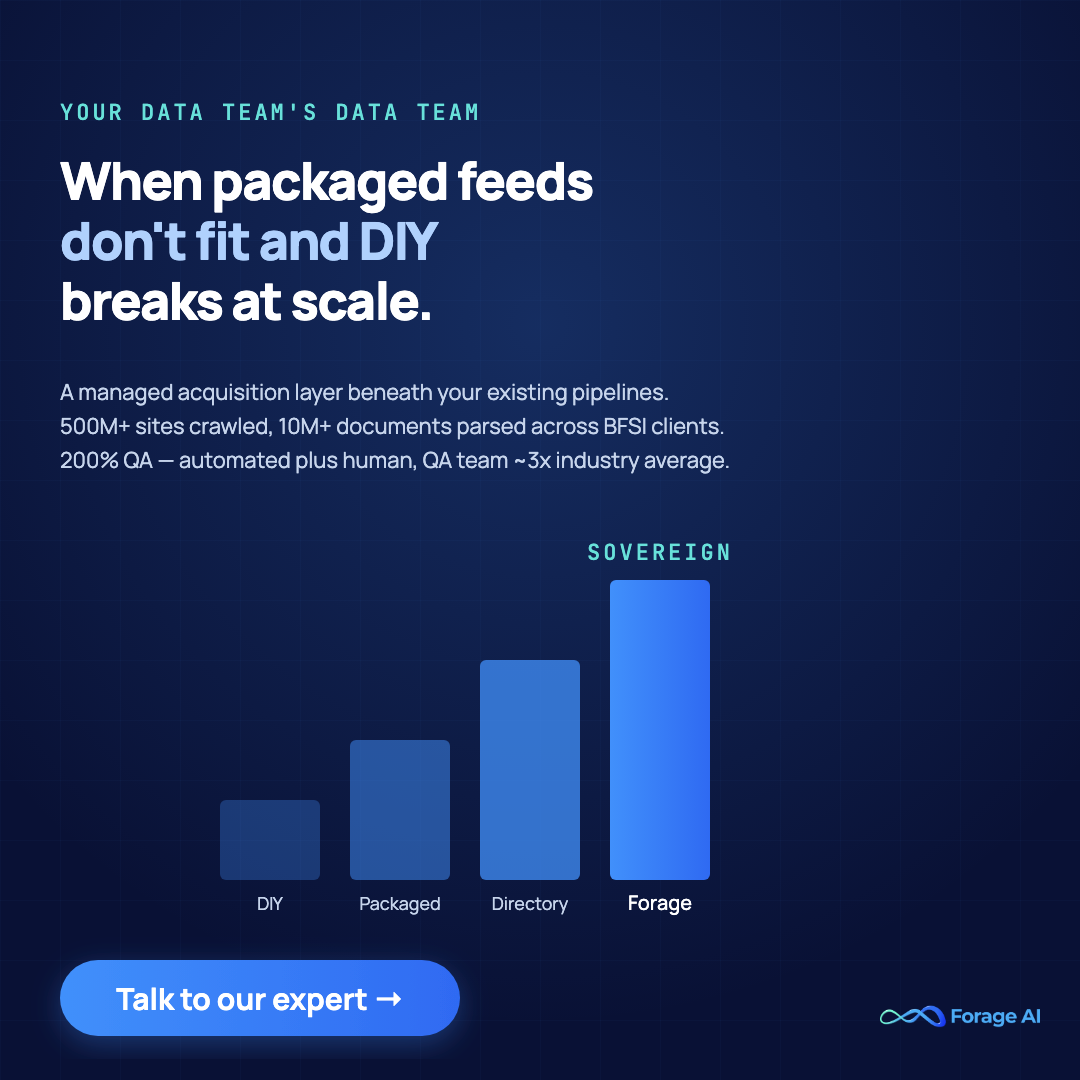 YOUR DATA TEAM'S DATA TEAM

When packaged feeds don't fit and DIY breaks at scale.

A managed acquisition layer beneath your existing pipelines.
500M+ sites crawled, 10M+ documents parsed across BFSI clients.
200% QA — automated plus human, QA team ~3x industry average.

SOVEREIGN

DIY

Packaged

Directory

Forage

Talk to our expert →

Forage AI